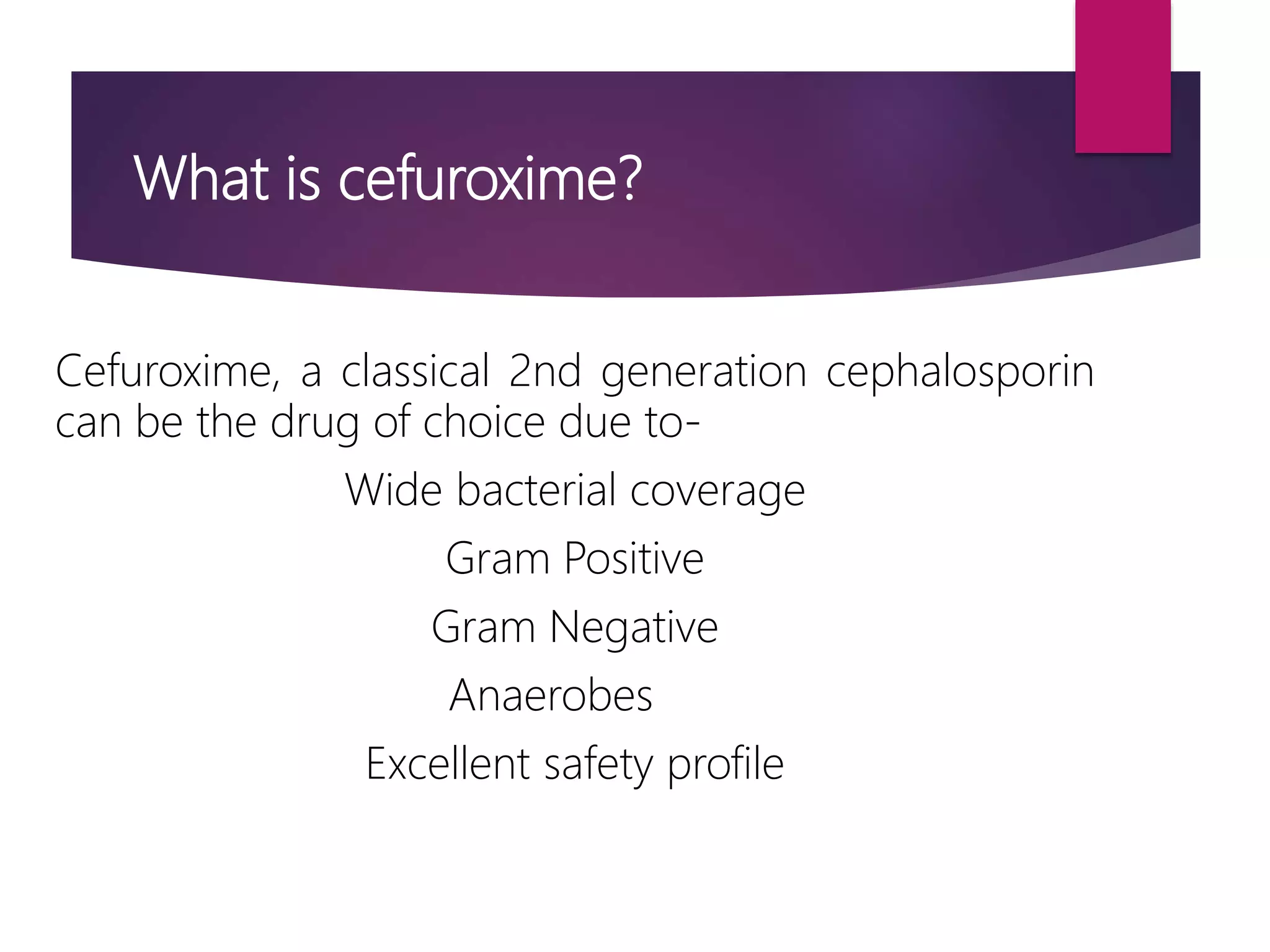 What is cefuroxime?

Cefuroxime, a classical 2nd generation cephalosporin can be the drug of choice due to-

Wide bacterial coverage

Gram Positive

Gram Negative

Anaerobes

Excellent safety profile